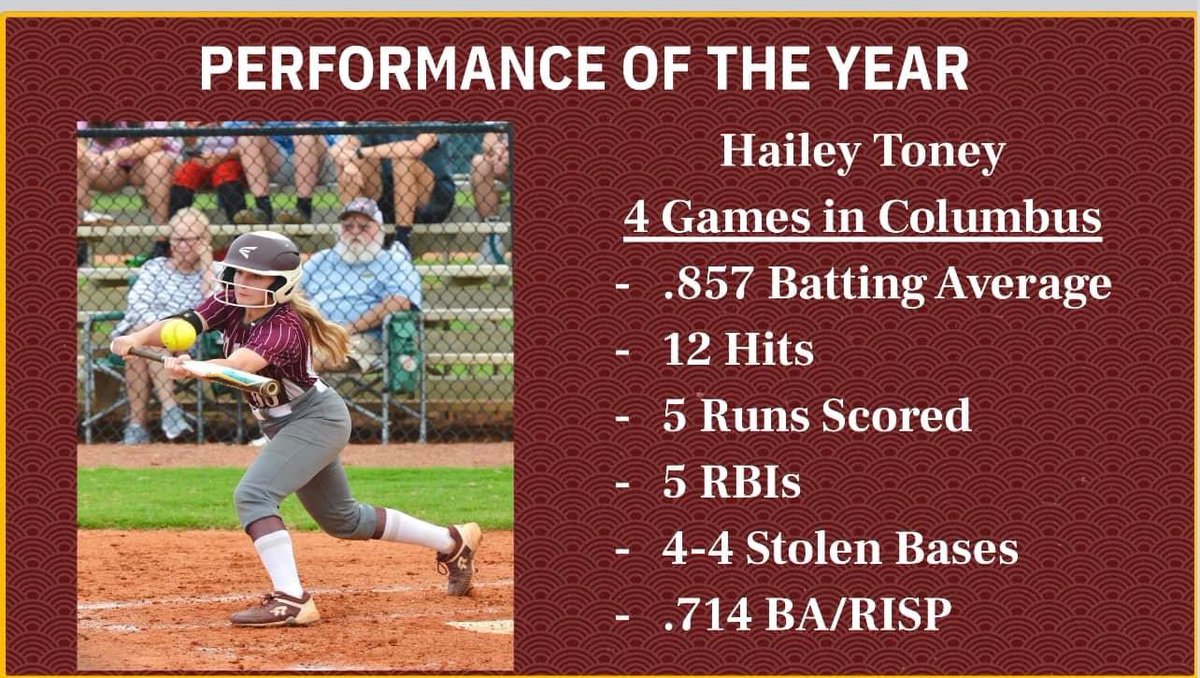 PERFORMANCE OF THE YEAR

Hailey Toney

4 Games in Columbus

- .857 Batting Average
- 12 Hits
- 5 Runs Scored
- 5 RBIs
- 4-4 Stolen Bases
- .714 BA/RISP